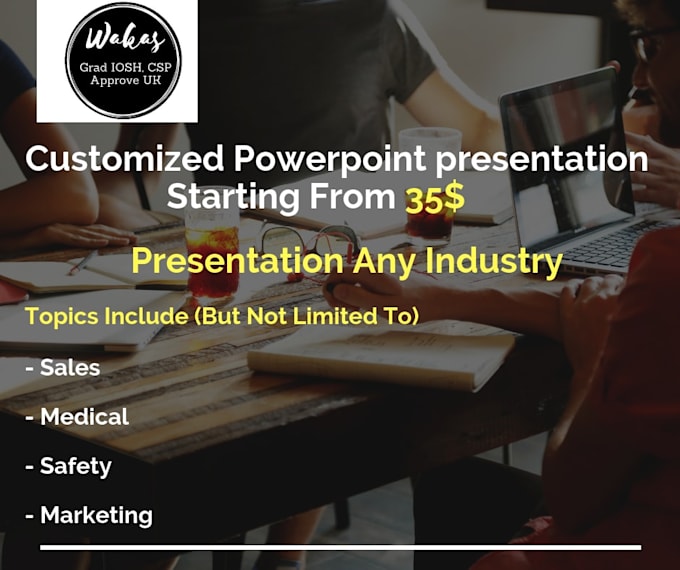 Wakas
Grad IOSH, CSP
Approve UK

Customized Powerpoint presentation
Starting From 35$

Presentation Any Industry

Topics Include (But Not Limited To)

- Sales

- Medical

- Safety

- Marketing